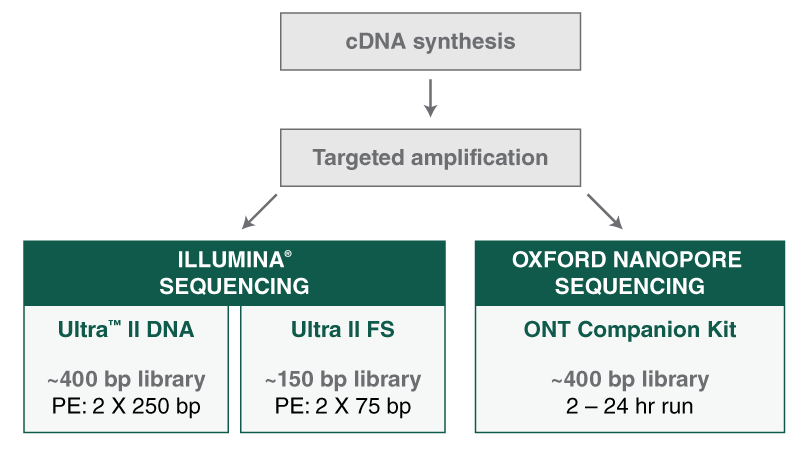 cDNA synthesis

Targeted amplification

ILLUMINA®
SEQUENCING

Ultra™ II DNA

~400 bp library
PE: 2 X 250 bp

Ultra II FS

~150 bp library
PE: 2 X 75 bp

OXFORD NANOPORE
SEQUENCING

ONT Companion Kit

~400 bp library
2 – 24 hr run